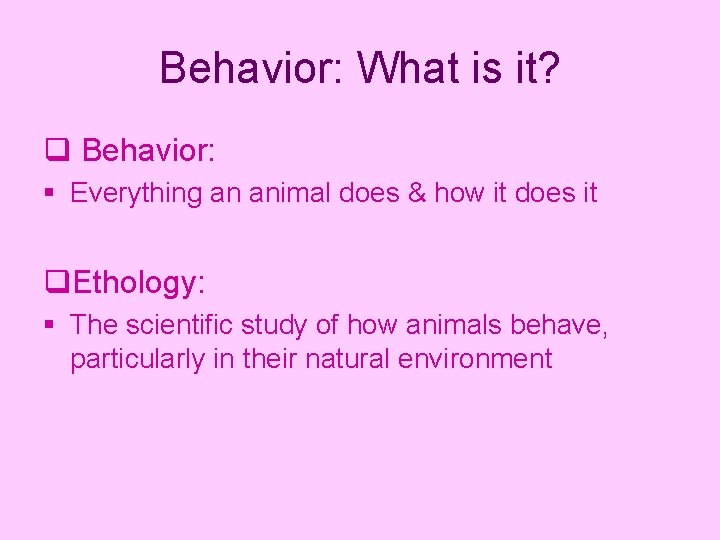 Behavior: What is it?

❑ Behavior:

▪ Everything an animal does & how it does it

❑Ethology:

▪ The scientific study of how animals behave, particularly in their natural environment